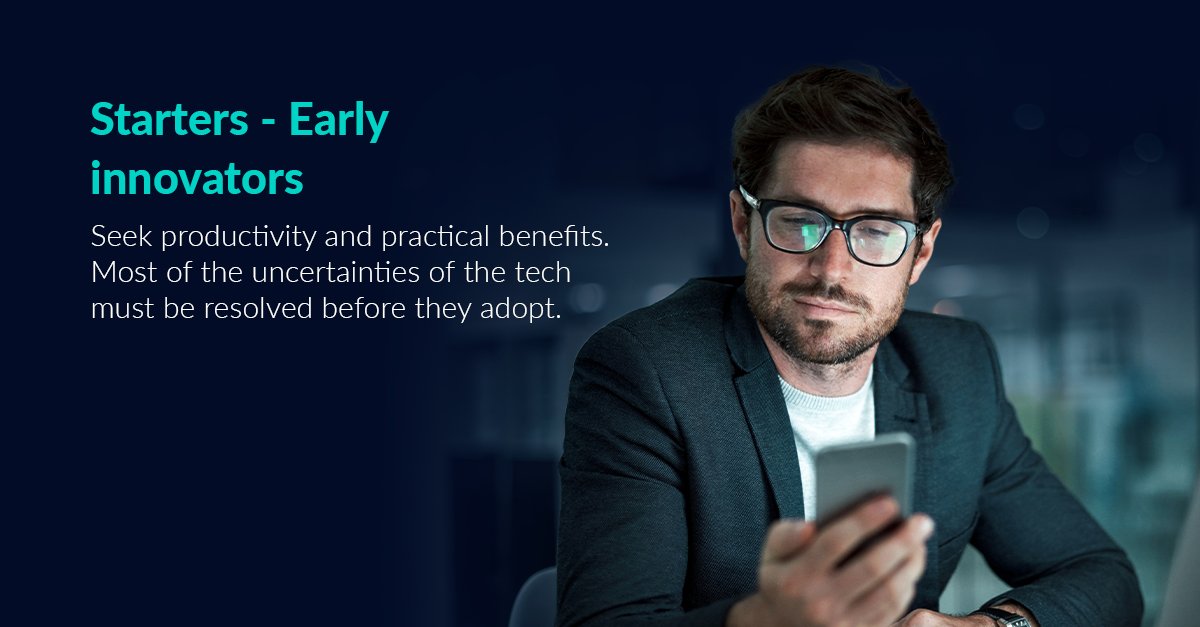 Starters - Early innovators

Seek productivity and practical benefits. Most of the uncertainties of the tech must be resolved before they adopt.